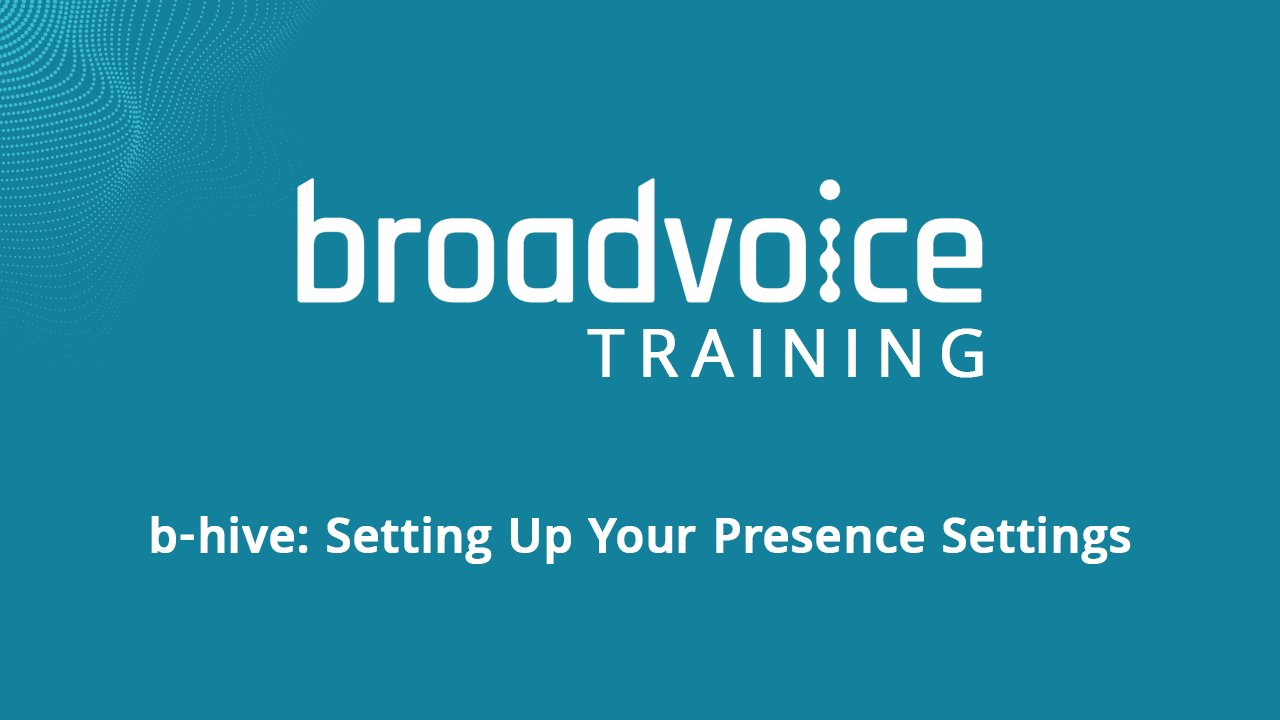 broadvoice
TRAINING

b-hive: Setting Up Your Presence Settings